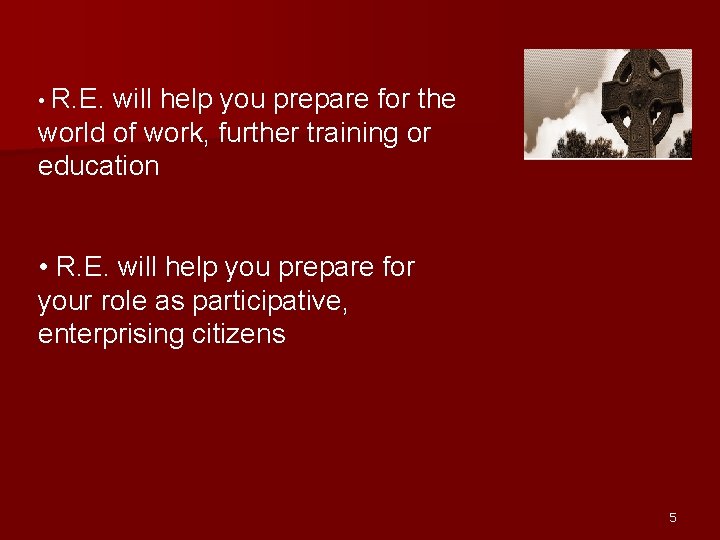 • R.E. will help you prepare for the world of work, further training or education

• R.E. will help you prepare for your role as participative, enterprising citizens

5